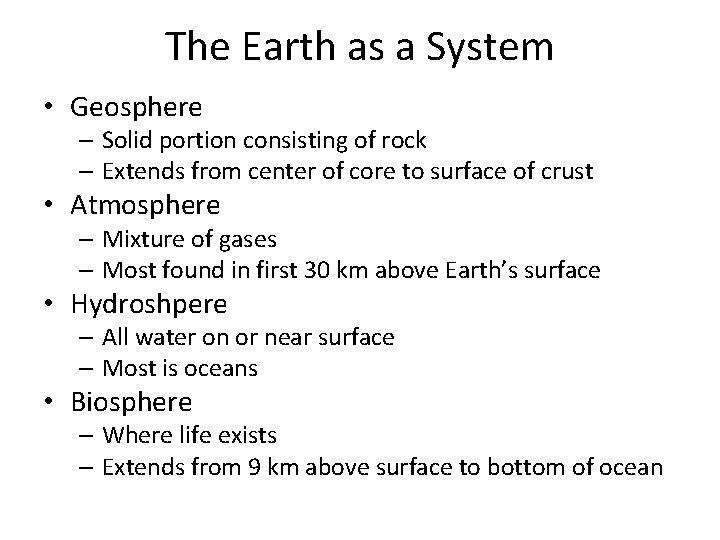 The Earth as a System

• Geosphere
  – Solid portion consisting of rock
  – Extends from center of core to surface of crust
• Atmosphere
  – Mixture of gases
  – Most found in first 30 km above Earth's surface
• Hydroshpere
  – All water on or near surface
  – Most is oceans
• Biosphere
  – Where life exists
  – Extends from 9 km above surface to bottom of ocean